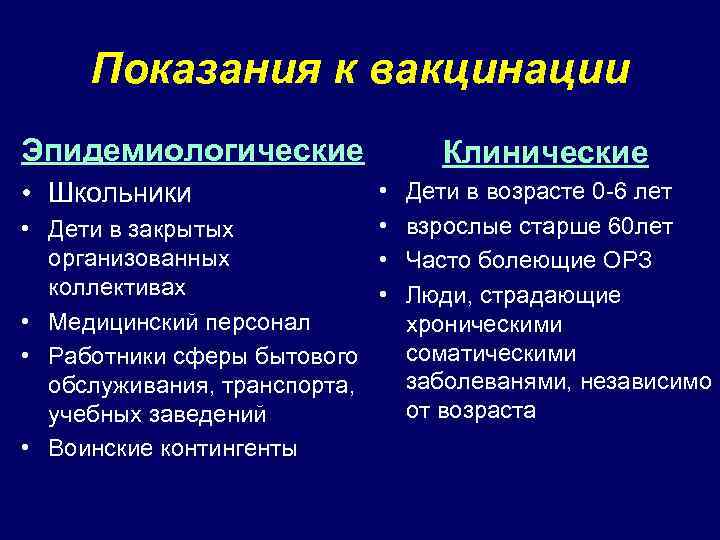 Показания к вакцинации

Эпидемиологические

• Школьники
• Дети в закрытых организованных коллективах
• Медицинский персонал
• Работники сферы бытового обслуживания, транспорта, учебных заведений
• Воинские контингенты

Клинические

• Дети в возрасте 0-6 лет
• взрослые старше 60лет
• Часто болеющие ОРЗ
• Люди, страдающие хроническими соматическими заболеванями, независимо от возраста